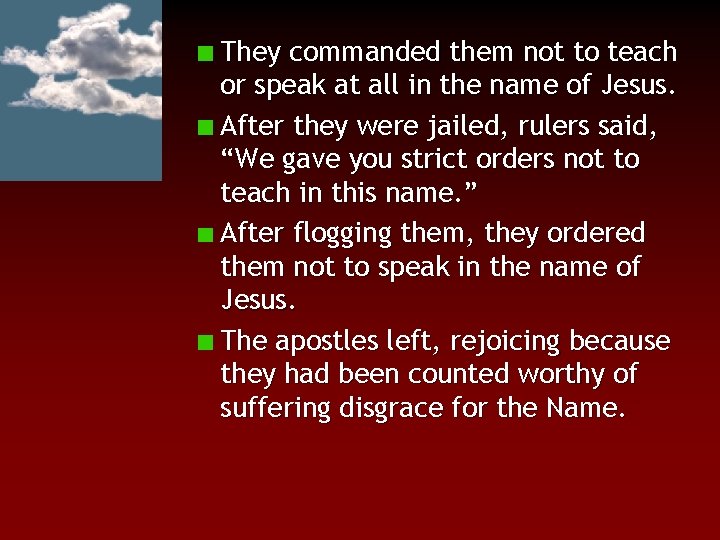 - They commanded them not to teach or speak at all in the name of Jesus.
- After they were jailed, rulers said, “We gave you strict orders not to teach in this name.”
- After flogging them, they ordered them not to speak in the name of Jesus.
- The apostles left, rejoicing because they had been counted worthy of suffering disgrace for the Name.